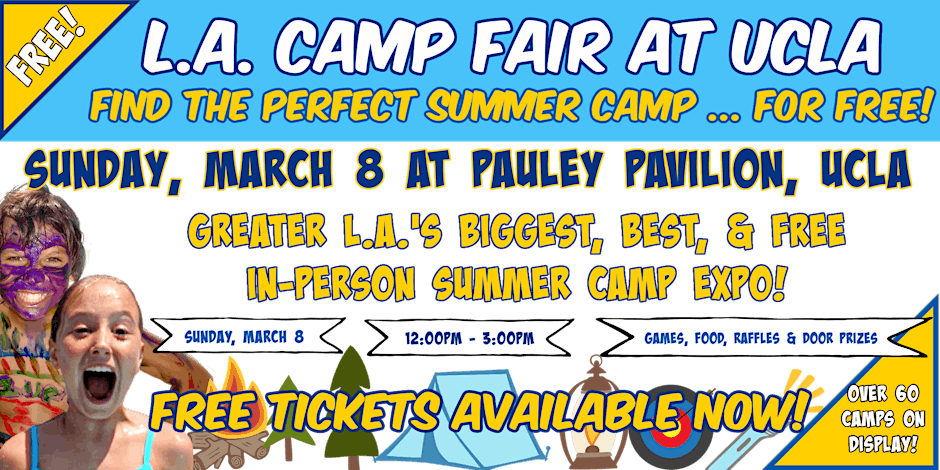 FREE!

L.A. CAMP FAIR AT UCLA

FIND THE PERFECT SUMMER CAMP ... FOR FREE!

SUNDAY, MARCH 8 AT PAULEY PAVILION, UCLA

GREATER L.A.'S BIGGEST, BEST, & FREE IN-PERSON SUMMER CAMP EXPO!

SUNDAY, MARCH 8

12:00PM - 3:00PM

GAMES, FOOD, RAFFLES & DOOR PRIZES

FREE TICKETS AVAILABLE NOW!

OVER 60 CAMPS ON DISPLAY!